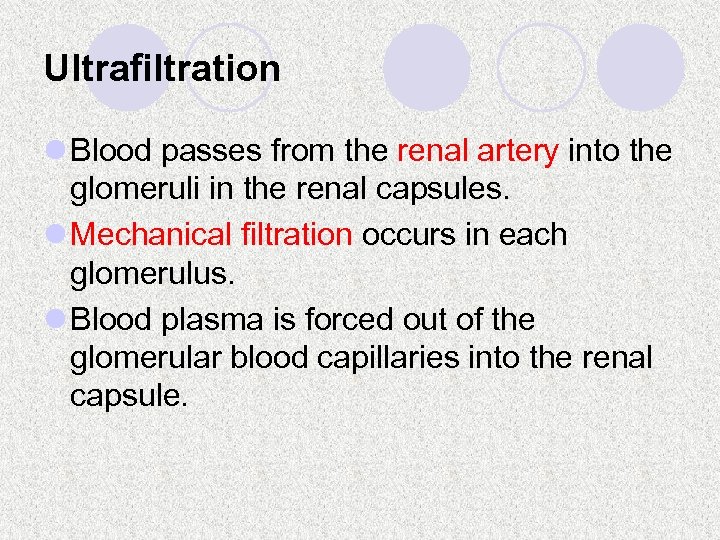 Ultrafiltration

Blood passes from the renal artery into the glomeruli in the renal capsules.

Mechanical filtration occurs in each glomerulus.

Blood plasma is forced out of the glomerular blood capillaries into the renal capsule.